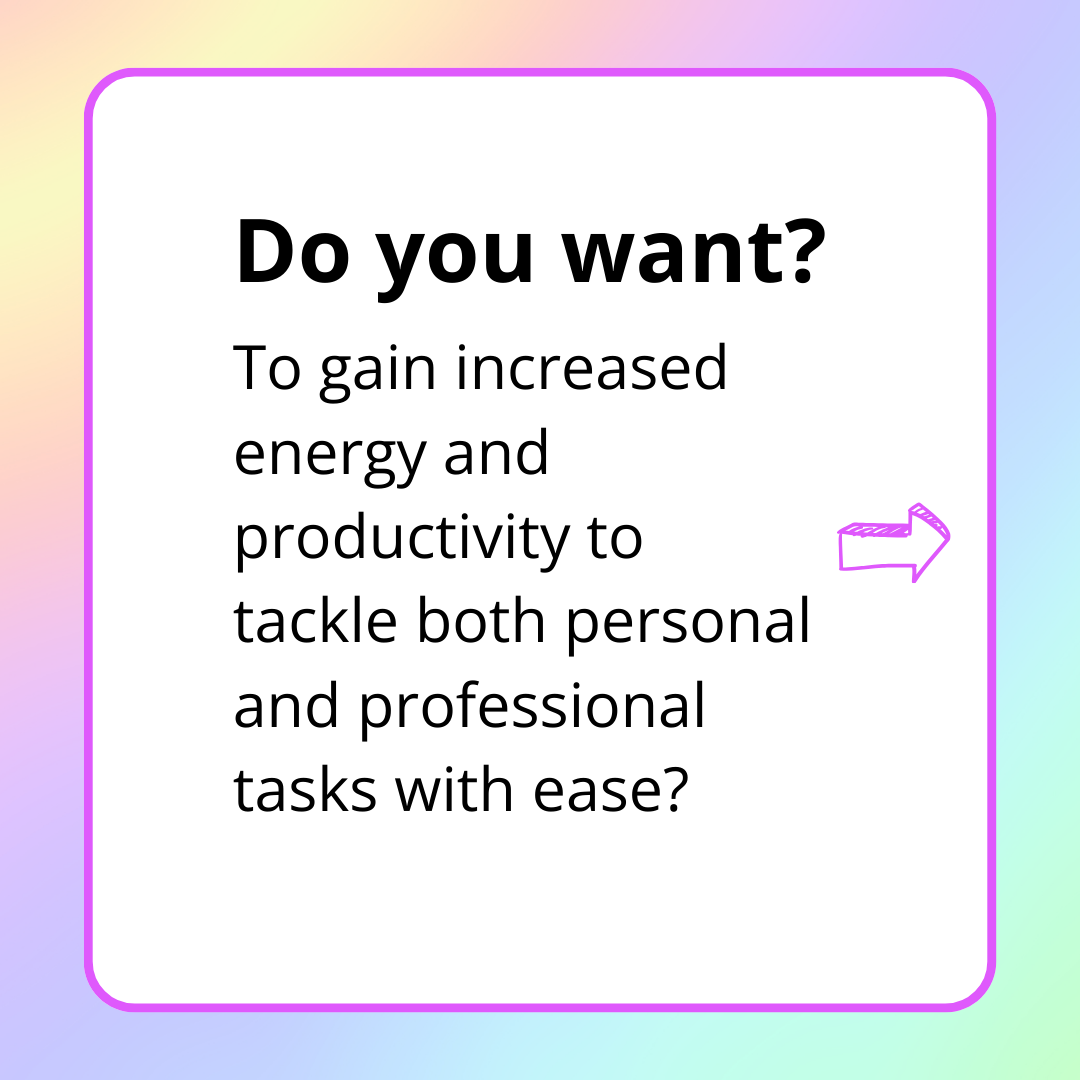 Do you want?

To gain increased energy and productivity to tackle both personal and professional tasks with ease?